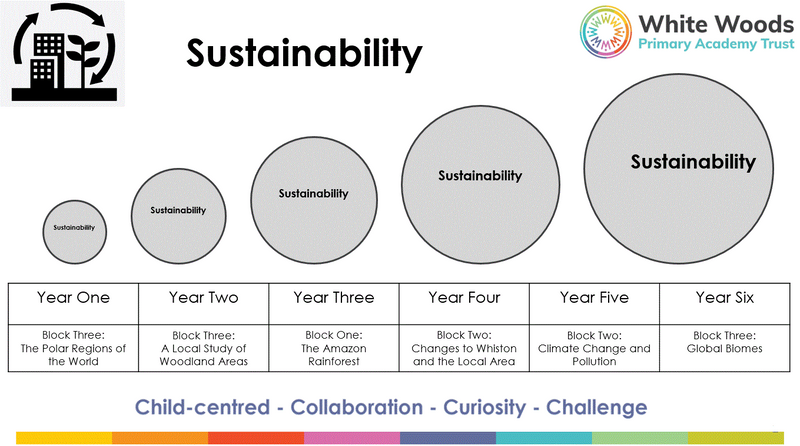 Sustainability

White Woods
Primary Academy Trust

Sustainability

Sustainability

Sustainability

Sustainability

Sustainability

| Year One | Year Two | Year Three | Year Four | Year Five | Year Six |
|---|---|---|---|---|---|
| Block Three: The Polar Regions of the World | Block Three: A Local Study of Woodland Areas | Block One: The Amazon Rainforest | Block Two: Changes to Whiston and the Local Area | Block Two: Climate Change and Pollution | Block Three: Global Biomes |

Child-centred - Collaboration - Curiosity - Challenge